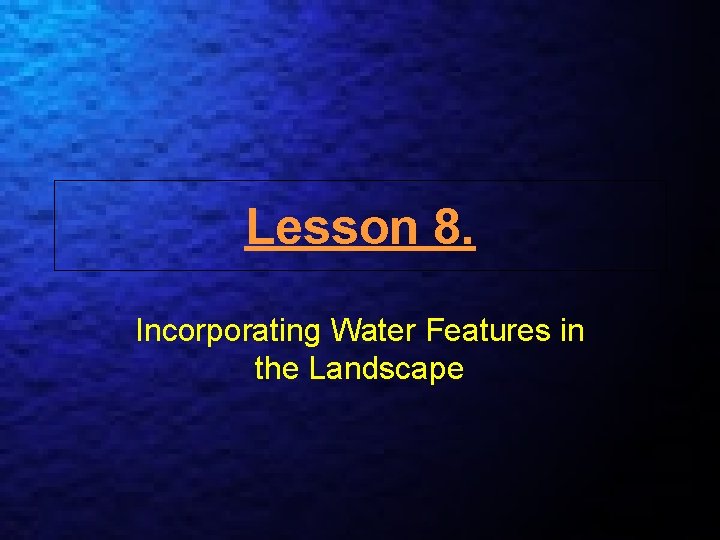 Lesson 8.

Incorporating Water Features in the Landscape